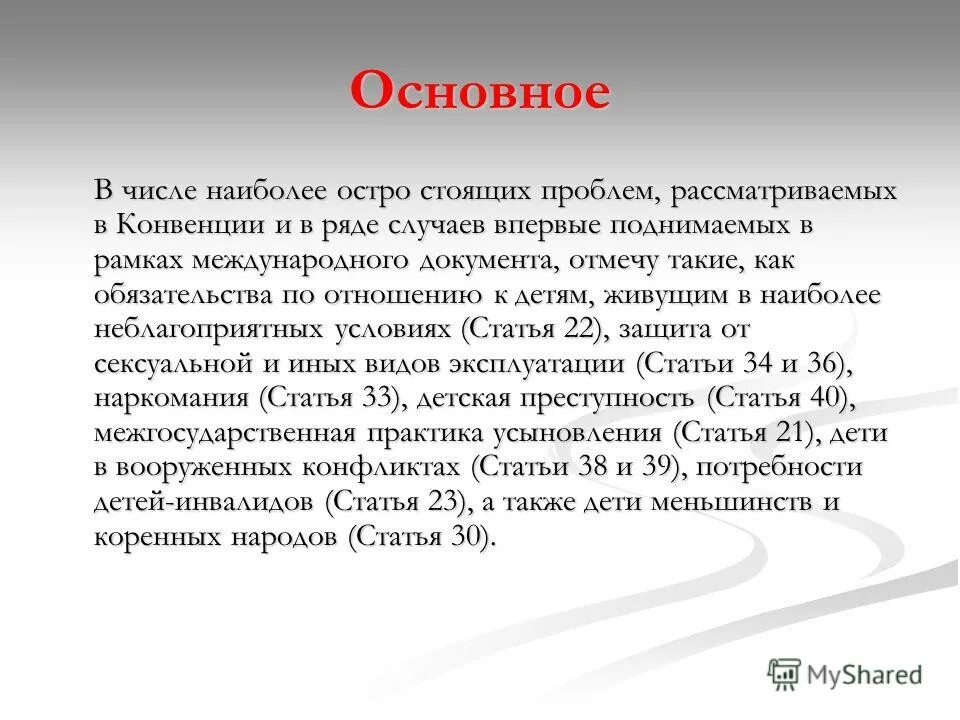 Основное

В числе наиболее остро стоящих проблем, рассматриваемых в Конвенции и в ряде случаев впервые поднимаемых в рамках международного документа, отмечу такие, как обязательства по отношению к детям, живущим в наиболее неблагоприятных условиях (Статья 22), защита от сексуальной и иных видов эксплуатации (Статьи 34 и 36), наркомания (Статья 33), детская преступность (Статья 40), межгосударственная практика усыновления (Статья 21), дети в вооруженных конфликтах (Статьи 38 и 39), потребности детей-инвалидов (Статья 23), а также дети меньшинств и коренных народов (Статья 30).

MyShared